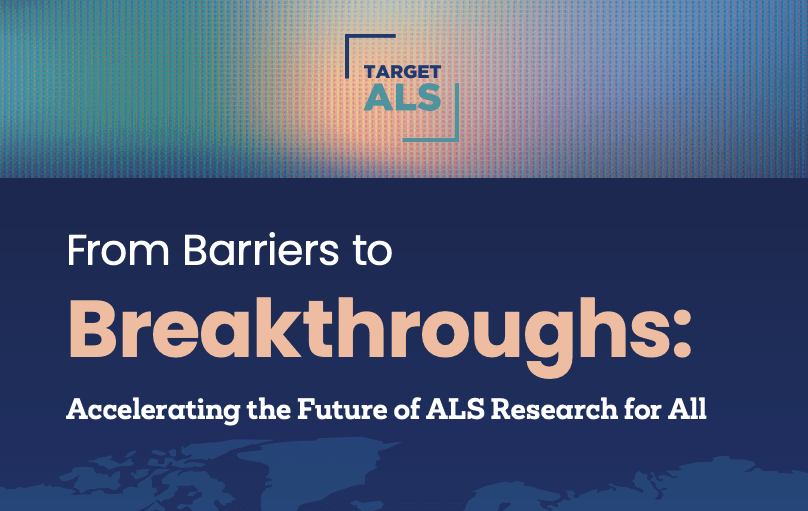 TARGET ALS

From Barriers to

Breakthroughs:

Accelerating the Future of ALS Research for All